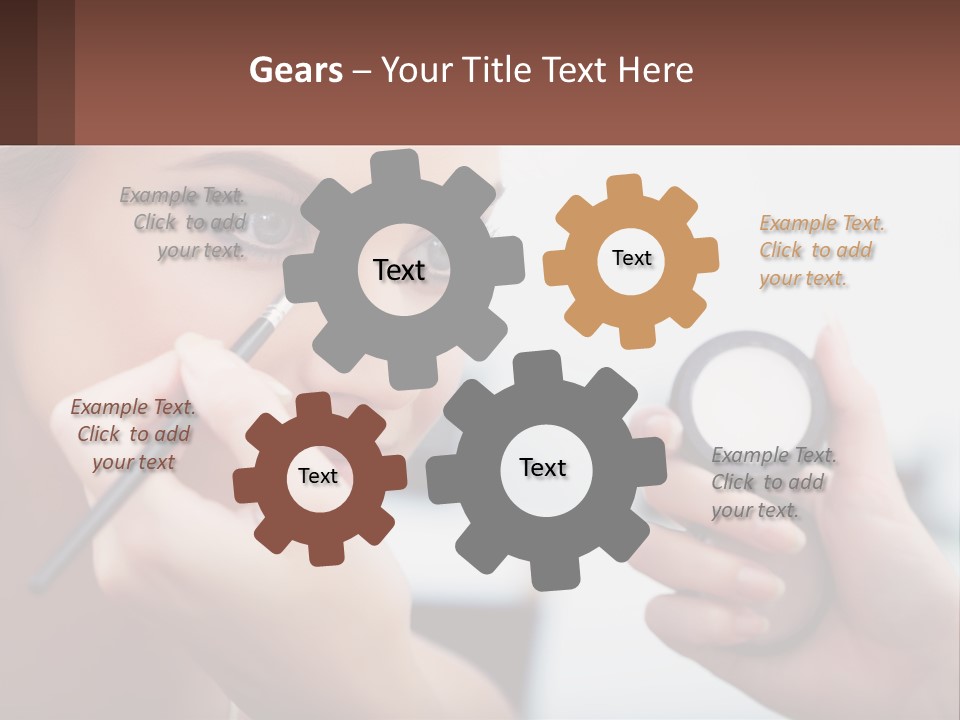 Gears – Your Title Text Here

Example Text. Click to add your text.

Text

Text

Example Text. Click to add your text.

Example Text. Click to add your text

Text

Text

Example Text. Click to add your text.